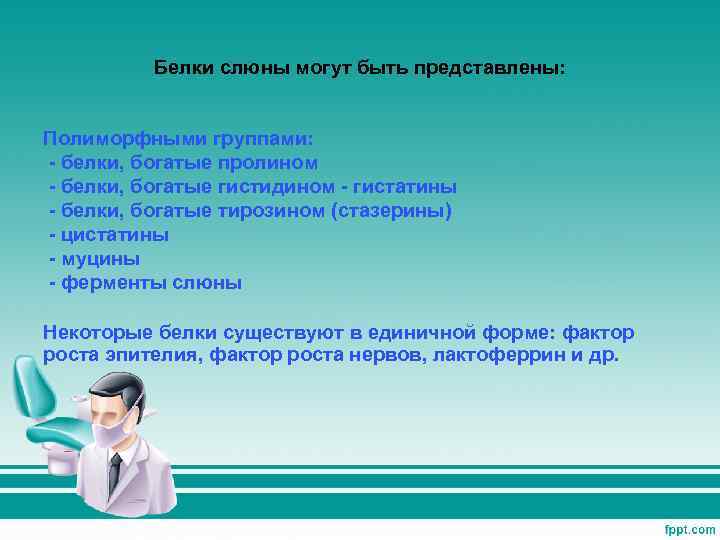 Белки слюны могут быть представлены:

Полиморфными группами:
- белки, богатые пролином
- белки, богатые гистидином - гистатины
- белки, богатые тирозином (стазерины)
- цистатины
- муцины
- ферменты слюны

Некоторые белки существуют в единичной форме: фактор роста эпителия, фактор роста нервов, лактоферрин и др.

fppt.com